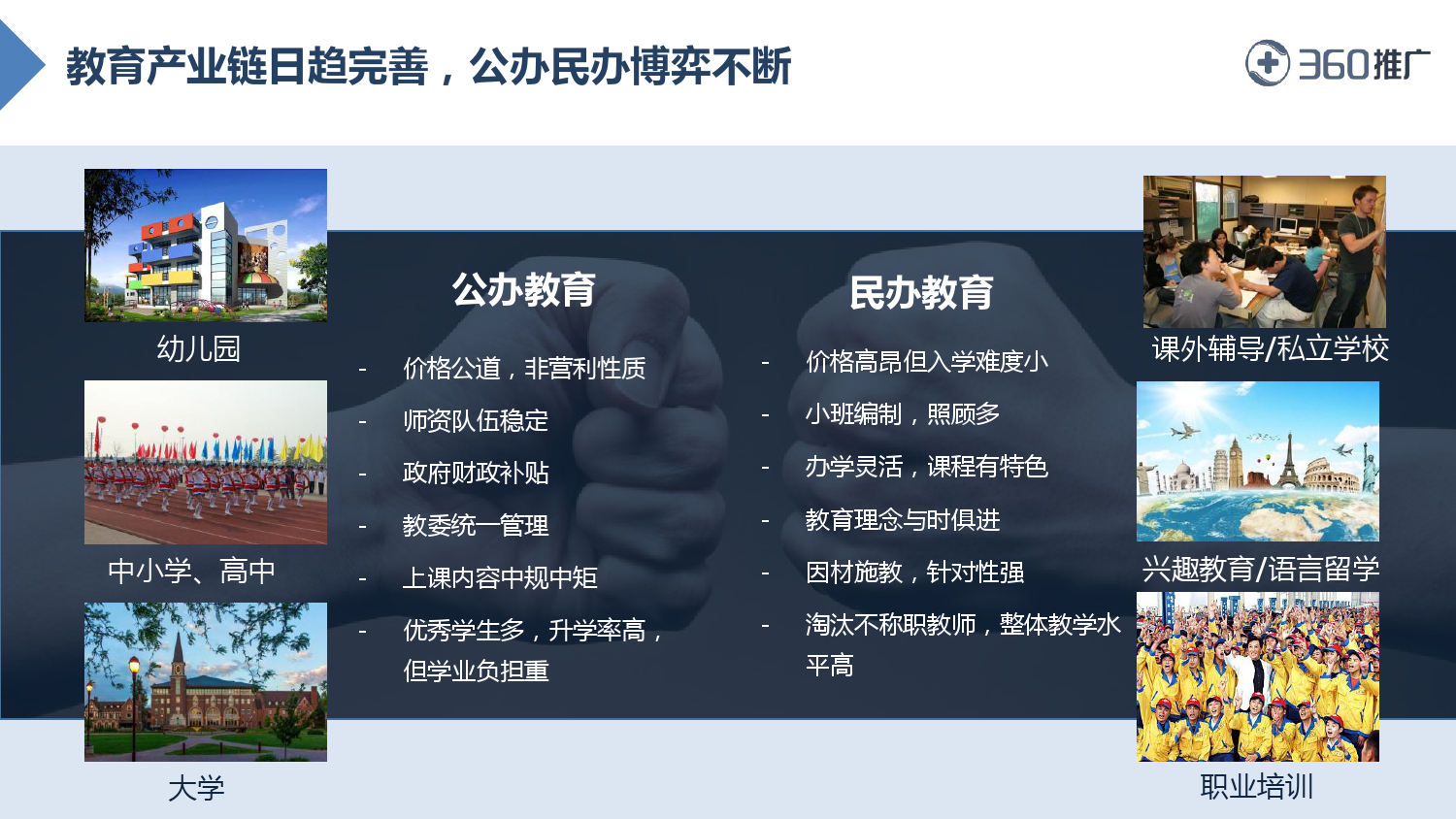 教育产业链日趋完善，公办民办博弈不断

360推广

幼儿园

中小学、高中

大学

公办教育

- 价格公道，非营利性质
- 师资队伍稳定
- 政府财政补贴
- 教委统一管理
- 上课内容中规中矩
- 优秀学生多，升学率高，但学业负担重

民办教育

- 价格高昂但入学难度小
- 小班编制，照顾多
- 办学灵活，课程有特色
- 教育理念与时俱进
- 因材施教，针对性强
- 淘汰不称职教师，整体教学水平高

课外辅导/私立学校

兴趣教育/语言留学

职业培训